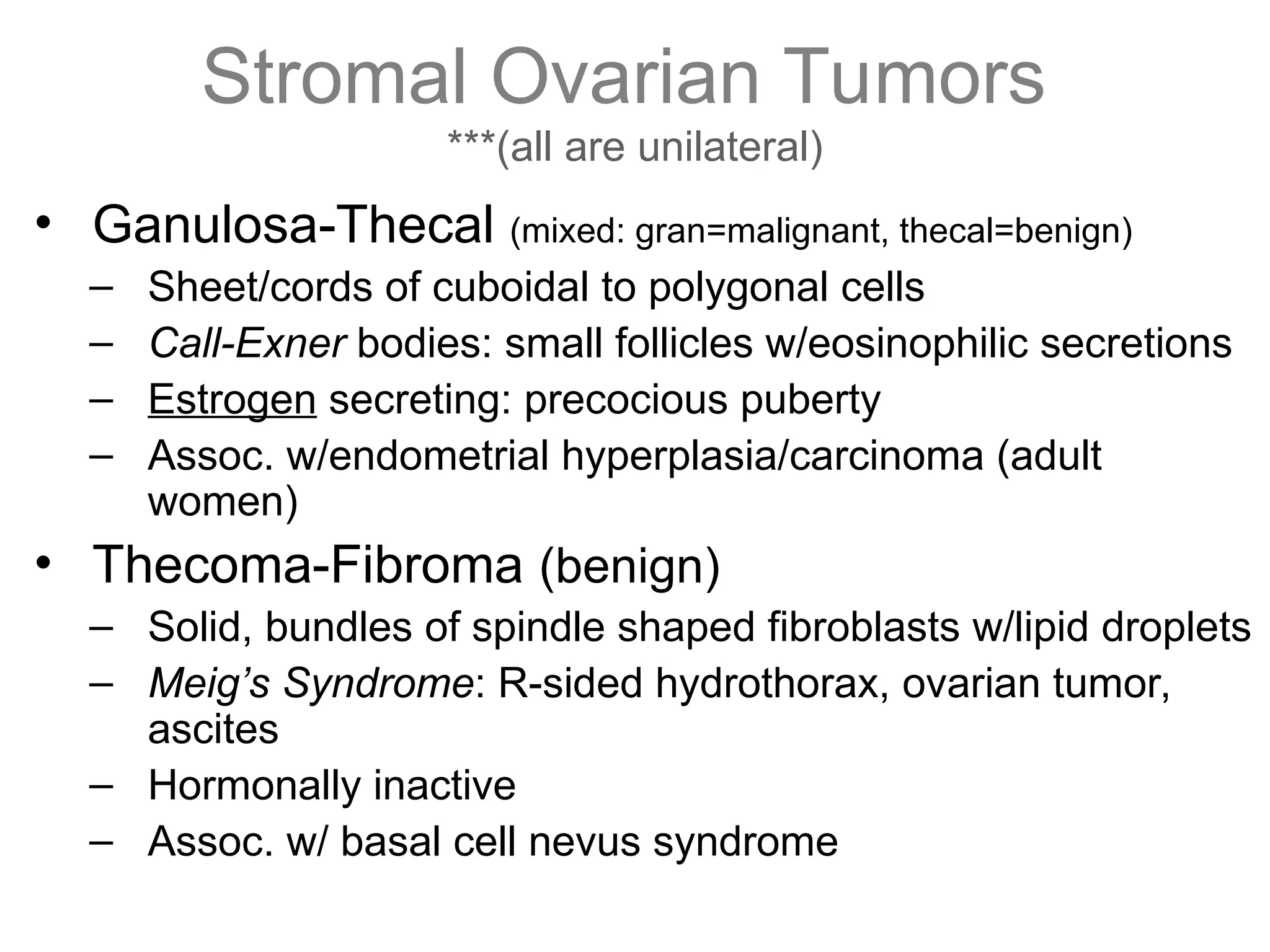 Stromal Ovarian Tumors
***(all are unilateral)

• Ganulosa-Thecal (mixed: gran=malignant, thecal=benign)
– Sheet/cords of cuboidal to polygonal cells
– Call-Exner bodies: small follicles w/eosinophilic secretions
– Estrogen secreting: precocious puberty
– Assoc. w/endometrial hyperplasia/carcinoma (adult women)

• Thecoma-Fibroma (benign)
– Solid, bundles of spindle shaped fibroblasts w/lipid droplets
– Meig's Syndrome: R-sided hydrothorax, ovarian tumor, ascites
– Hormonally inactive
– Assoc. w/ basal cell nevus syndrome